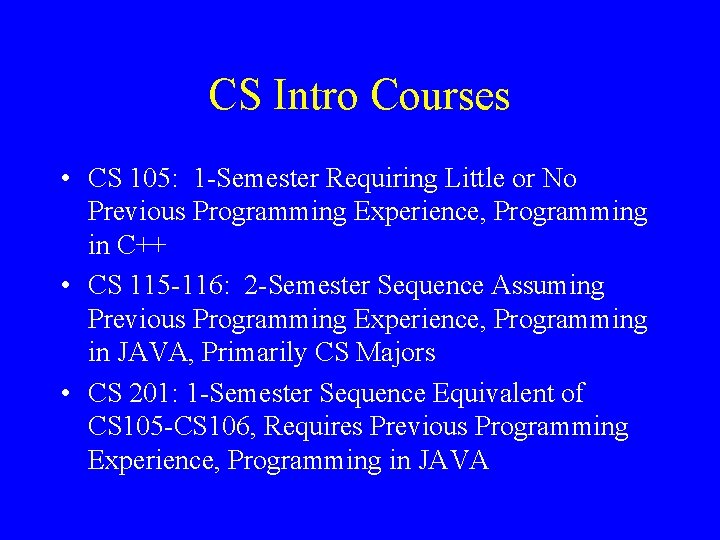 CS Intro Courses

• CS 105: 1-Semester Requiring Little or No Previous Programming Experience, Programming in C++
• CS 115-116: 2-Semester Sequence Assuming Previous Programming Experience, Programming in JAVA, Primarily CS Majors
• CS 201: 1-Semester Sequence Equivalent of CS105-CS106, Requires Previous Programming Experience, Programming in JAVA